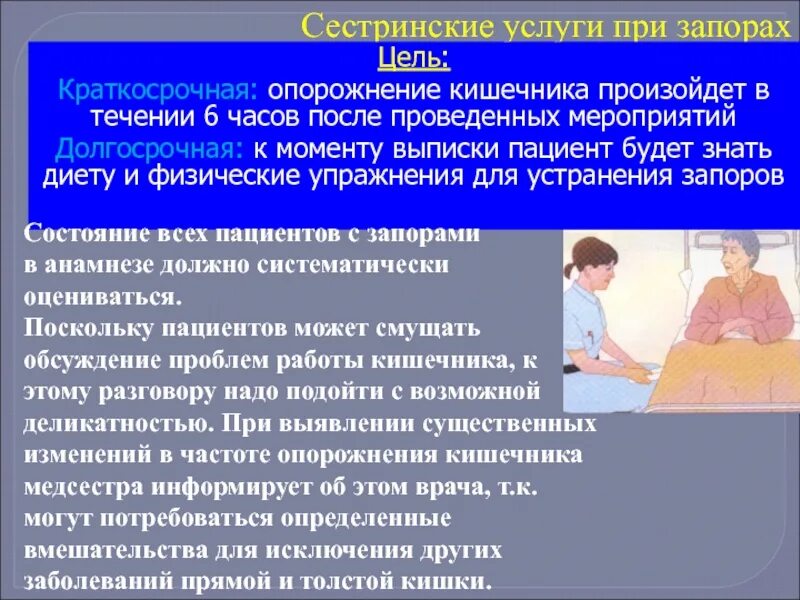 Сестринские услуги при запорах

Цель:

Краткосрочная: опорожнение кишечника произойдет в течении 6 часов после проведенных мероприятий

Долгосрочная: к моменту выписки пациент будет знать диету и физические упражнения для устранения запоров

Состояние всех пациентов с запорами в анамнезе должно систематически оцениваться.
Поскольку пациентов может смущать обсуждение проблем работы кишечника, к этому разговору надо подойти с возможной деликатностью. При выявлении существенных изменений в частоте опорожнения кишечника медсестра информирует об этом врача, т.к. могут потребоваться определенные вмешательства для исключения других заболеваний прямой и толстой кишки.